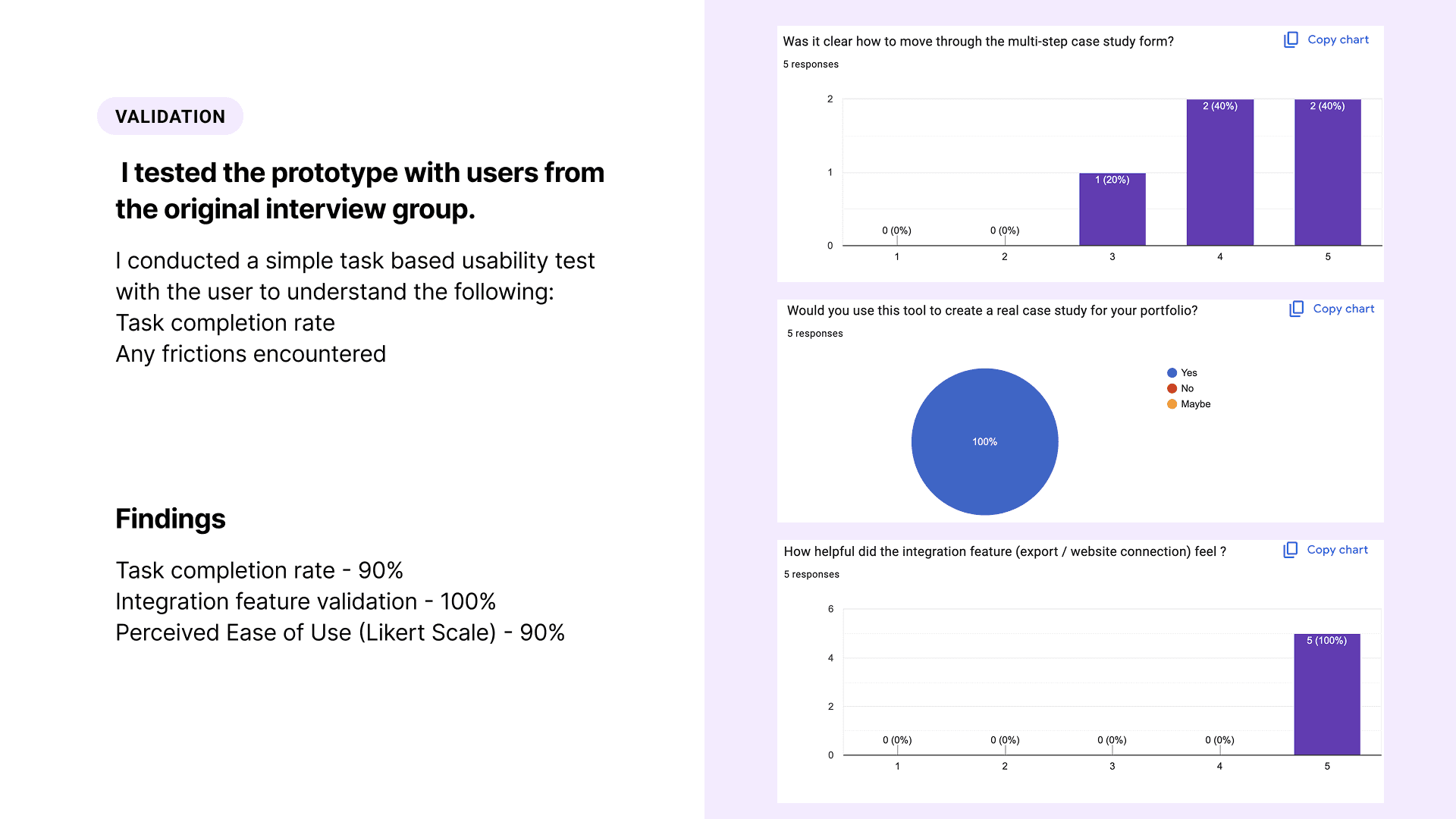 VALIDATION

I tested the prototype with users from the original interview group.

I conducted a simple task based usability test with the user to understand the following:
Task completion rate
Any frictions encountered

Findings

Task completion rate - 90%
Integration feature validation - 100%
Perceived Ease of Use (Likert Scale) - 90%

Was it clear how to move through the multi-step case study form?
Copy chart
5 responses

2
1
0
0 (0%)
0 (0%)
1 (20%)
2 (40%)
2 (40%)
1
2
3
4
5

Would you use this tool to create a real case study for your portfolio?
Copy chart
5 responses

100%
Yes
No
Maybe

How helpful did the integration feature (export / website connection) feel ?
Copy chart
5 responses

6
4
2
0
0 (0%)
0 (0%)
0 (0%)
0 (0%)
5 (100%)
1
2
3
4
5